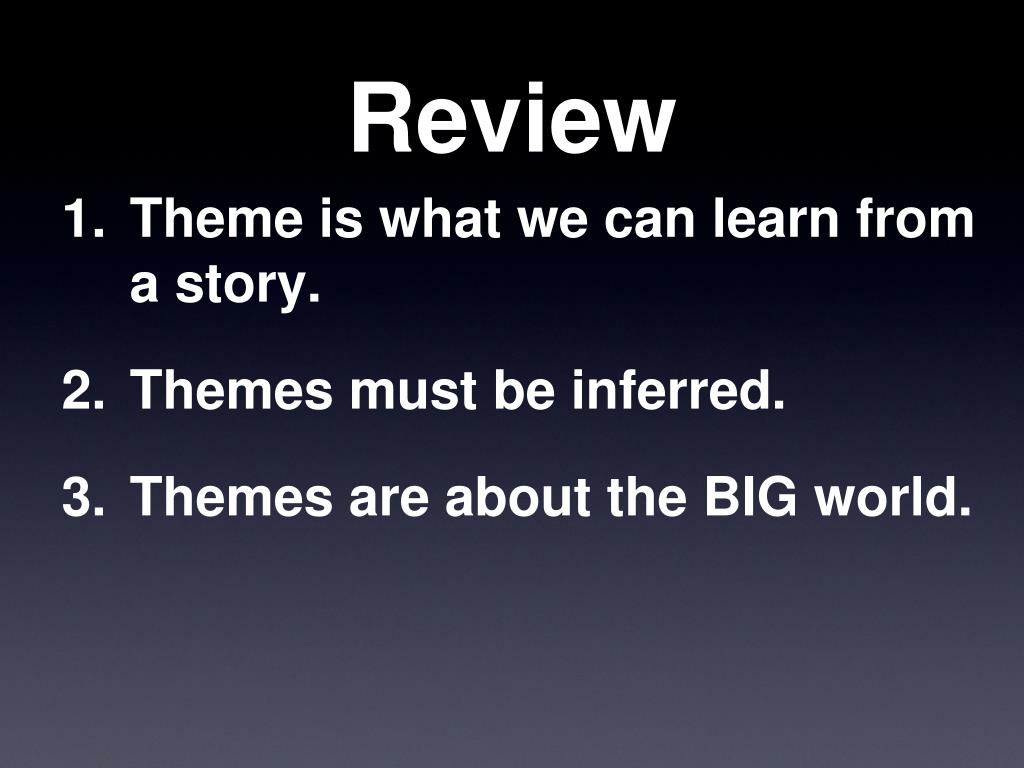 Review

1. Theme is what we can learn from a story.

2. Themes must be inferred.

3. Themes are about the BIG world.